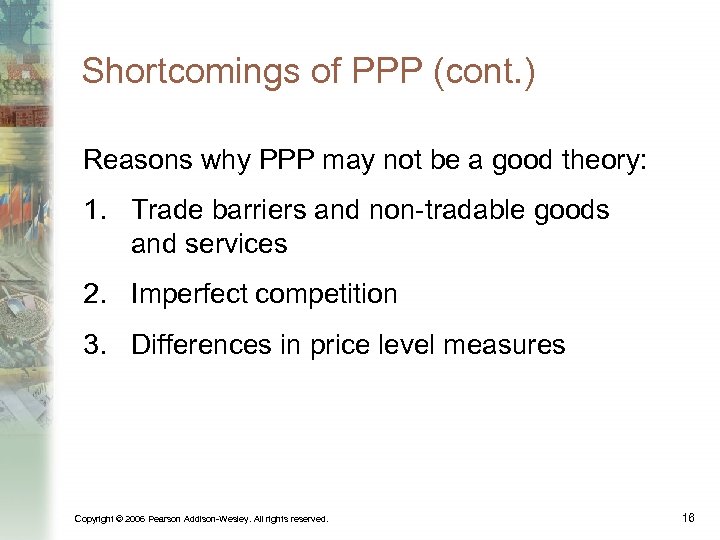 Shortcomings of PPP (cont.)

Reasons why PPP may not be a good theory:

1. Trade barriers and non-tradable goods and services
2. Imperfect competition
3. Differences in price level measures

Copyright © 2006 Pearson Addison-Wesley. All rights reserved.

16